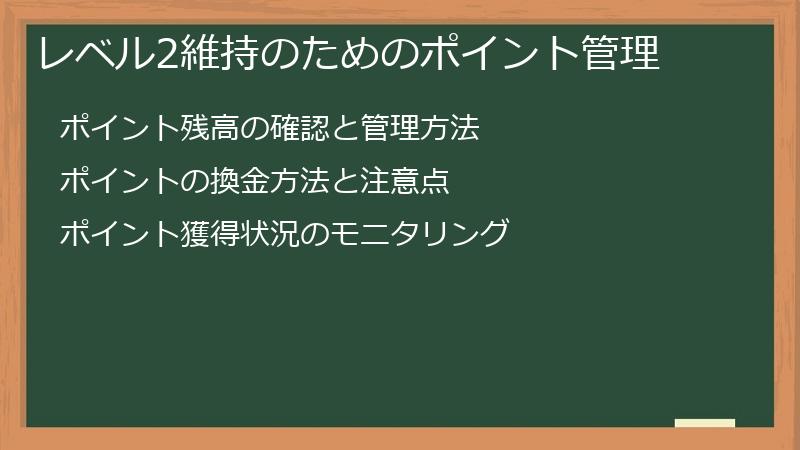 レベル2維持のためのポイント管理

ポイント残高の確認と管理方法

ポイントの換金方法と注意点

ポイント獲得状況のモニタリング